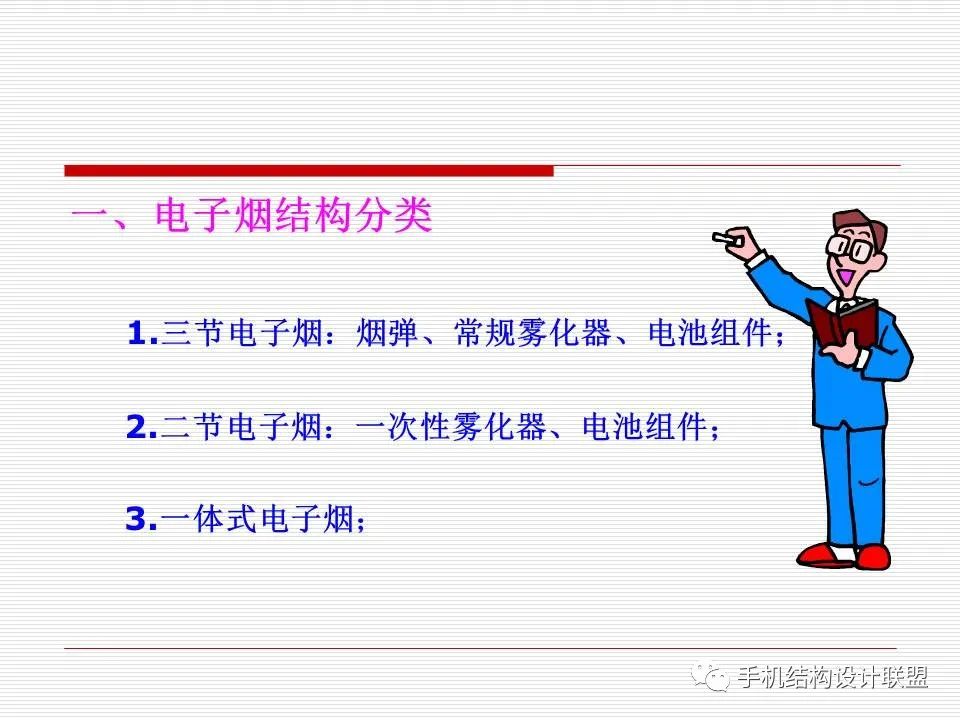 一、电子烟结构分类

1.三节电子烟：烟弹、常规雾化器、电池组件；

2.二节电子烟：一次性雾化器、电池组件；

3.一体式电子烟；

手机结构设计联盟